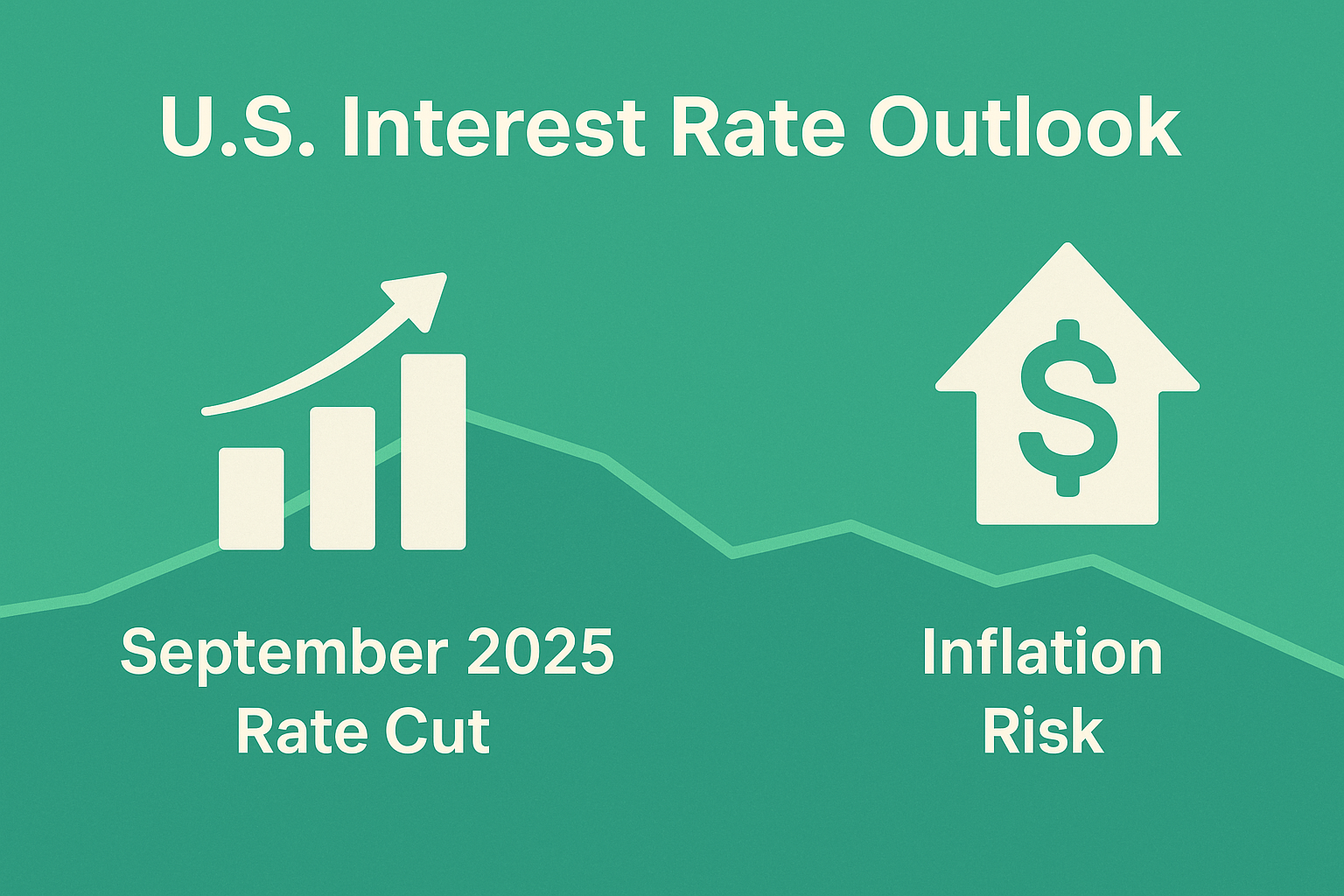 U.S. Interest Rate Outlook

$

September 2025
Rate Cut

Inflation
Risk